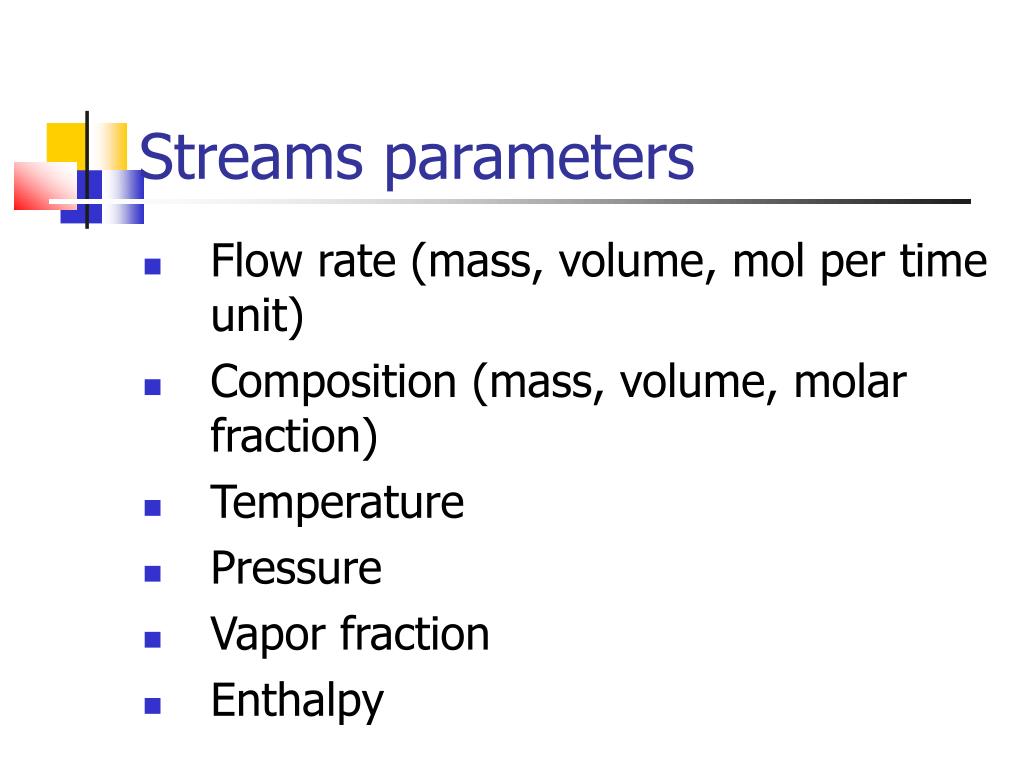 Streams parameters

- Flow rate (mass, volume, mol per time unit)
- Composition (mass, volume, molar fraction)
- Temperature
- Pressure
- Vapor fraction
- Enthalpy